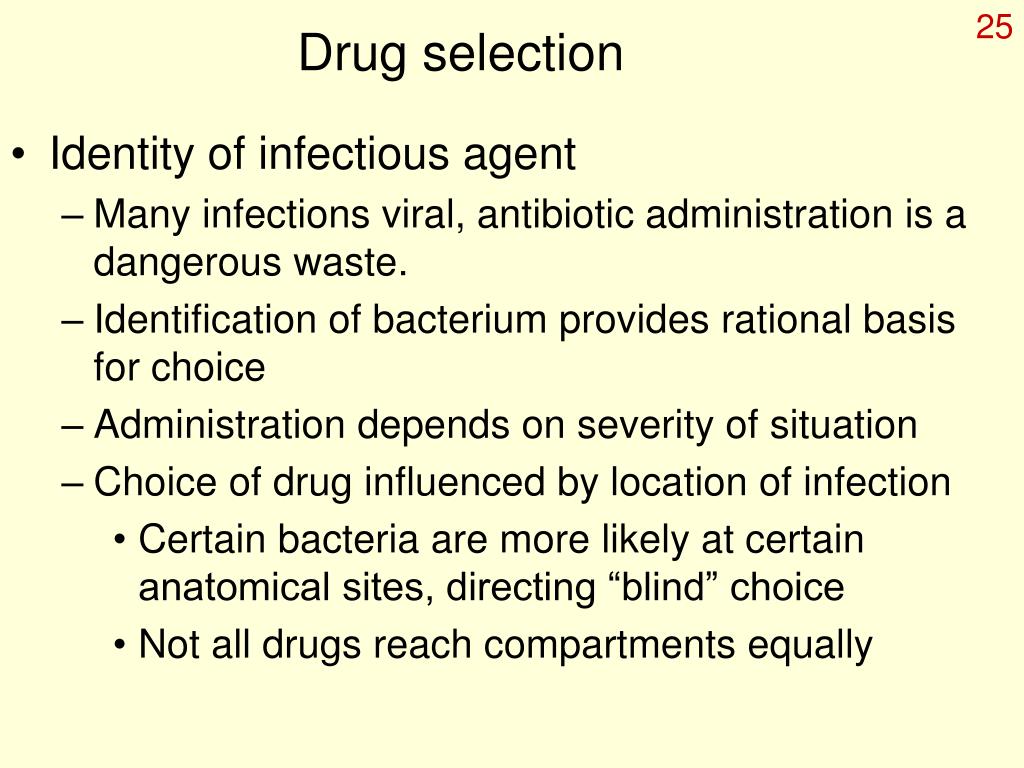 25

Drug selection

• Identity of infectious agent
– Many infections viral, antibiotic administration is a dangerous waste.
– Identification of bacterium provides rational basis for choice
– Administration depends on severity of situation
– Choice of drug influenced by location of infection
• Certain bacteria are more likely at certain anatomical sites, directing “blind” choice
• Not all drugs reach compartments equally